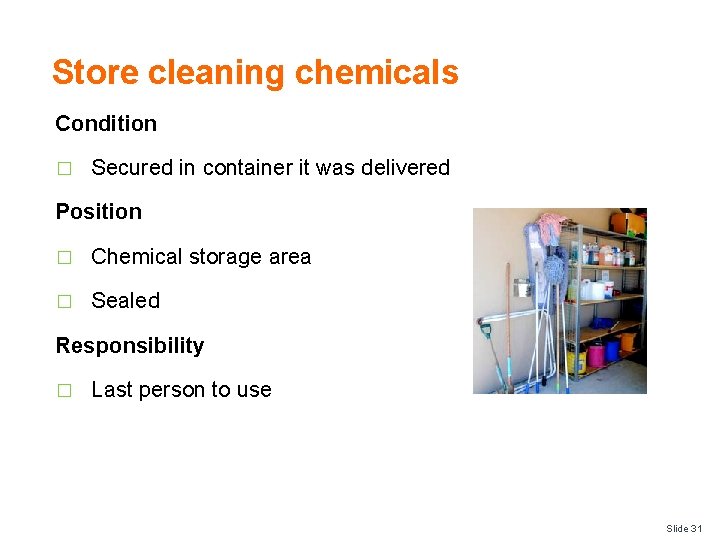 Store cleaning chemicals

Condition

□ Secured in container it was delivered

Position

□ Chemical storage area

□ Sealed

Responsibility

□ Last person to use

Slide 31